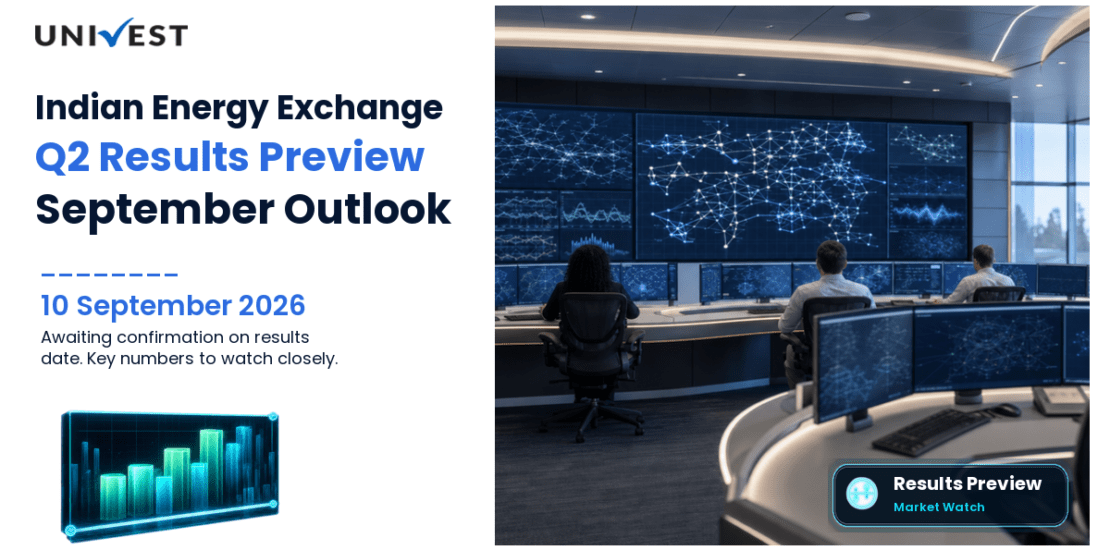 UNIVEST

Indian Energy Exchange
Q2 Results Preview
September Outlook

10 September 2026
Awaiting confirmation on results date. Key numbers to watch closely.

Results Preview
Market Watch